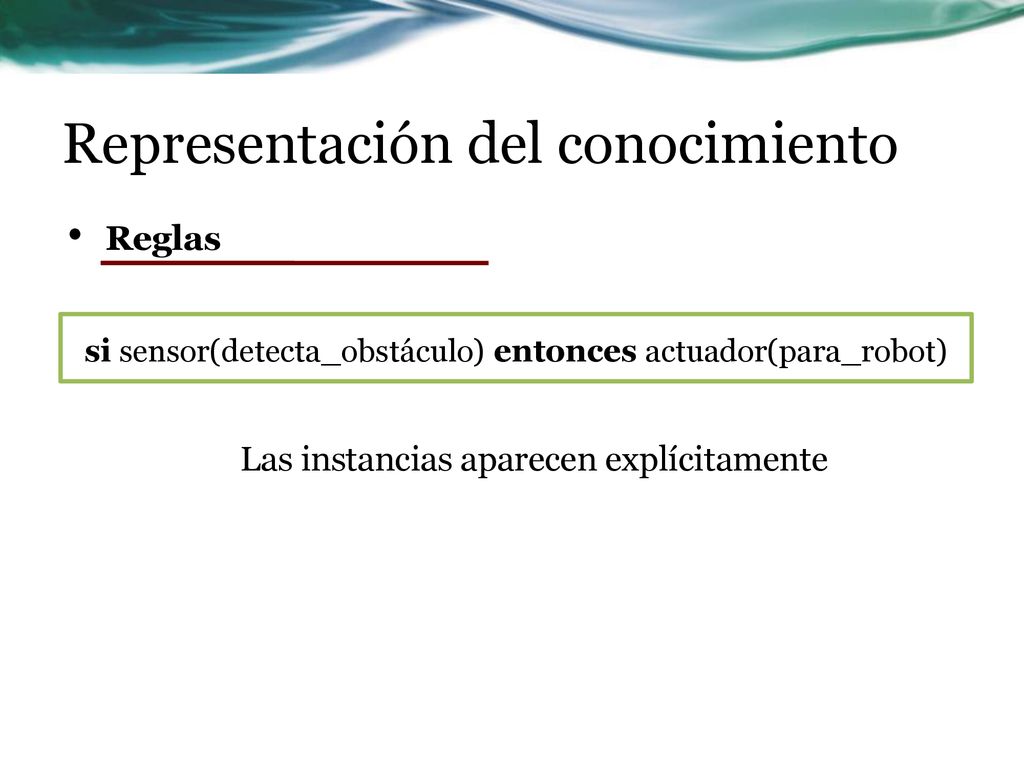 Representación del conocimiento

• Reglas

si sensor(detecta_obstáculo) entonces actuador(para_robot)

Las instancias aparecen explícitamente